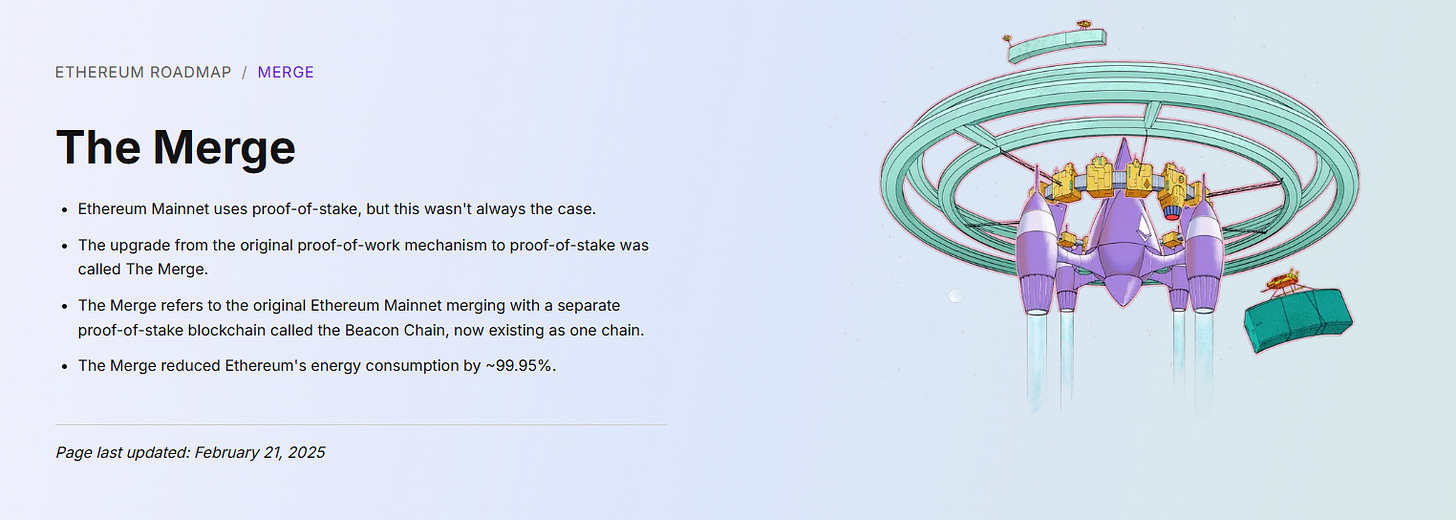 ETHEREUM ROADMAP / MERGE

The Merge

- Ethereum Mainnet uses proof-of-stake, but this wasn't always the case.
- The upgrade from the original proof-of-work mechanism to proof-of-stake was called The Merge.
- The Merge refers to the original Ethereum Mainnet merging with a separate proof-of-stake blockchain called the Beacon Chain, now existing as one chain.
- The Merge reduced Ethereum's energy consumption by ~99.95%.

Page last updated: February 21, 2025